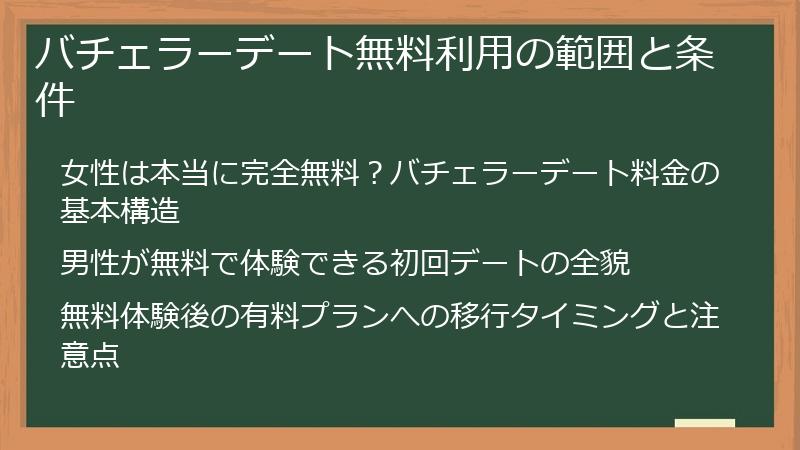 バチェラーデート無料利用の範囲と条件

女性は本当に完全無料？バチェラーデート料金の基本構造

男性が無料で体験できる初回デートの全貌

無料体験後の有料プランへの移行タイミングと注意点